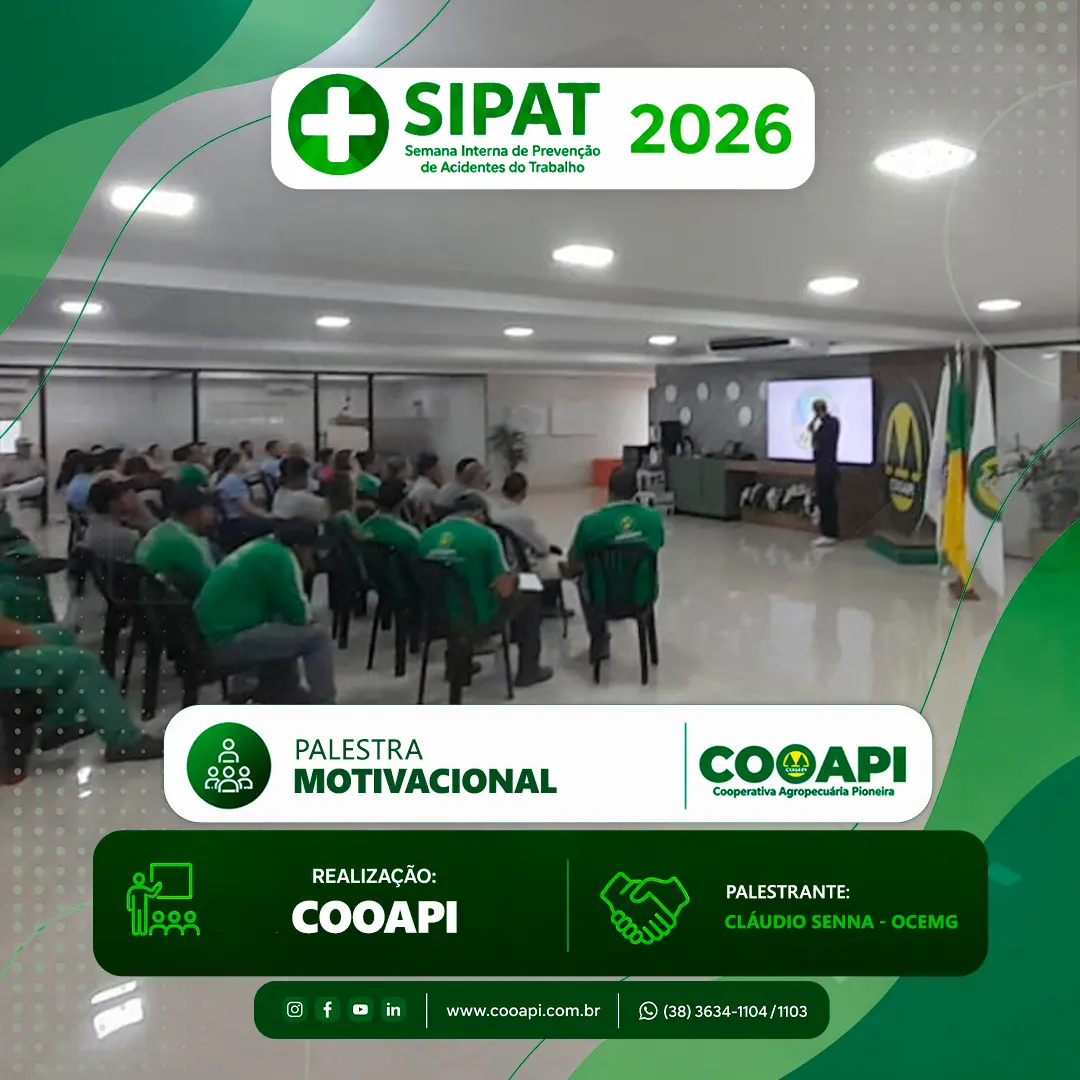 SIPAT
Semana Interna de Prevenção de Acidentes do Trabalho
2026

PALESTRA
MOTIVACIONAL

COOAPI
Cooperativa Agropecuária Pioneira

REALIZAÇÃO:
COOAPI

PALESTRANTE:
CLÁUDIO SENNA - OCEMG

www.cooapi.com.br
(38) 3634-1104 / 1103